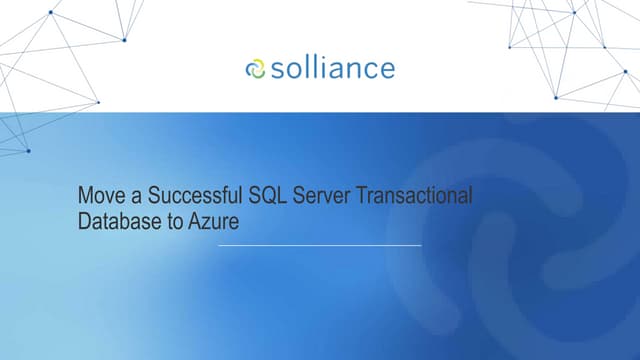 solliance

Move a Successful SQL Server Transactional Database to Azure